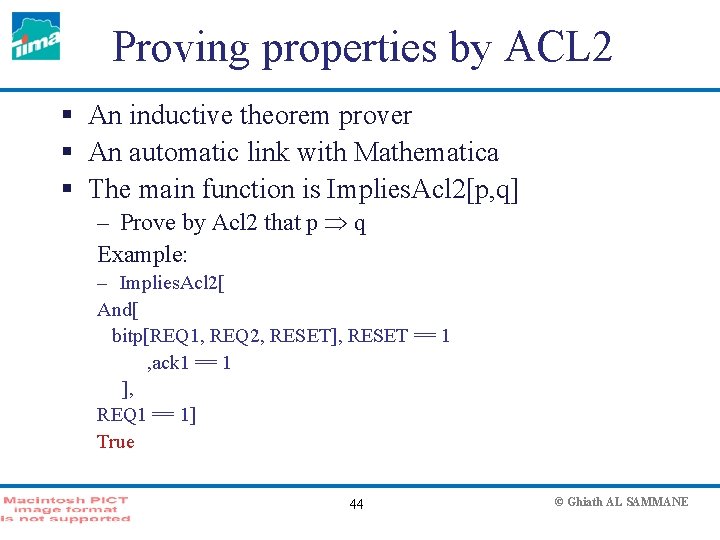 tima

Proving properties by ACL2

▪ An inductive theorem prover
▪ An automatic link with Mathematica
▪ The main function is ImpliesAcl2[p,q]
– Prove by Acl2 that p $\Rightarrow$ q

Example:
– ImpliesAcl2[
And[
bitp[REQ1, REQ2, RESET], RESET == 1
,ack1 == 1
],
REQ1 == 1]
True

Macintosh PICT image format is not supported

44

© Ghiath AL SAMMANE